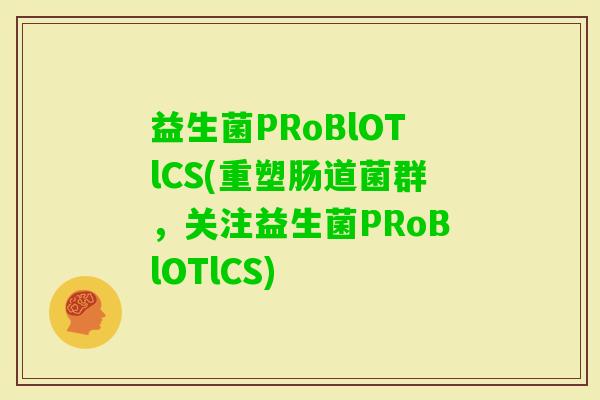 益生菌PRoBlOTlCS(重塑肠道菌群，关注益生菌PRoBlOTlCS)